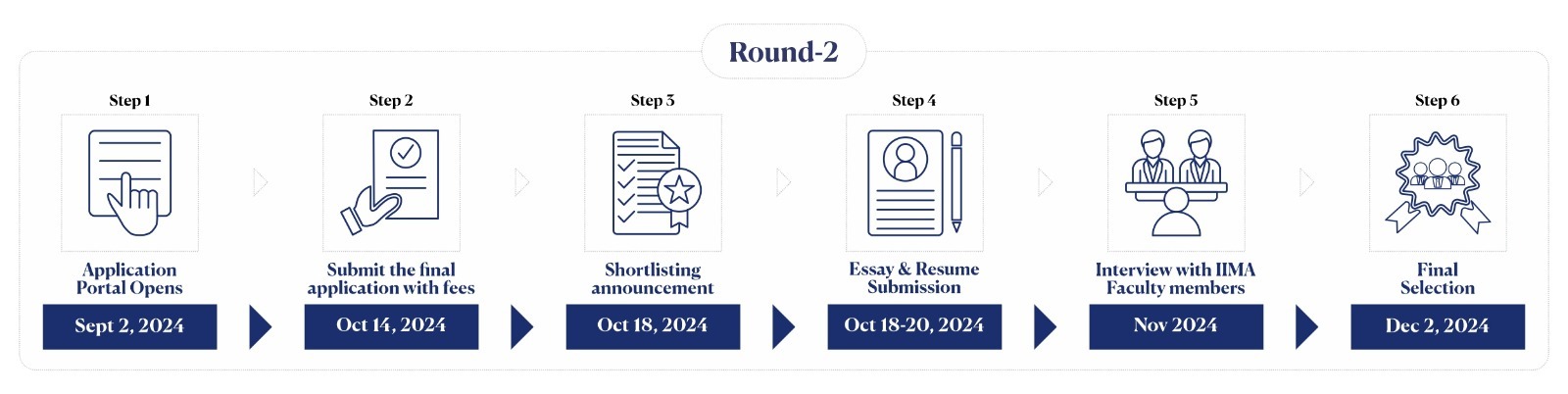 Round-2

Step 1

Application Portal Opens

Sept 2, 2024

Step 2

Submit the final application with fees

Oct 14, 2024

Step 3

Shortlisting announcement

Oct 18, 2024

Step 4

Essay & Resume Submission

Oct 18-20, 2024

Step 5

Interview with IIMA Faculty members

Nov 2024

Step 6

Final Selection

Dec 2, 2024